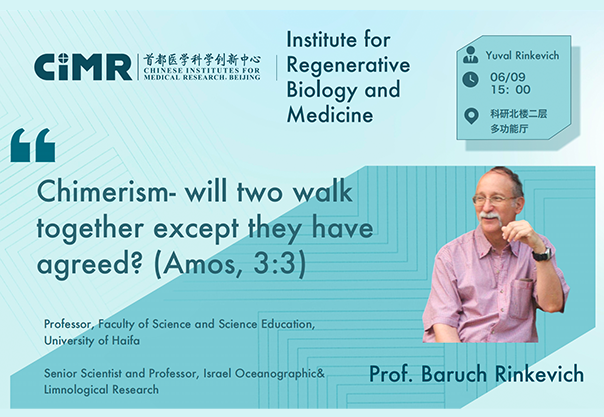 CiMR 首都医学科学创新中心 CHINESE INSTITUTES FOR MEDICAL RESEARCH, BEIJING

Institute for Regenerative Biology and Medicine

Yuval Rinkevich

06/09
15: 00

科研北楼二层
多功能厅

“

Chimerism- will two walk together except they have agreed? (Amos, 3:3)

Professor, Faculty of Science and Science Education, University of Haifa

Senior Scientist and Professor, Israel Oceanographic& Limnological Research

Prof. Baruch Rinkevich